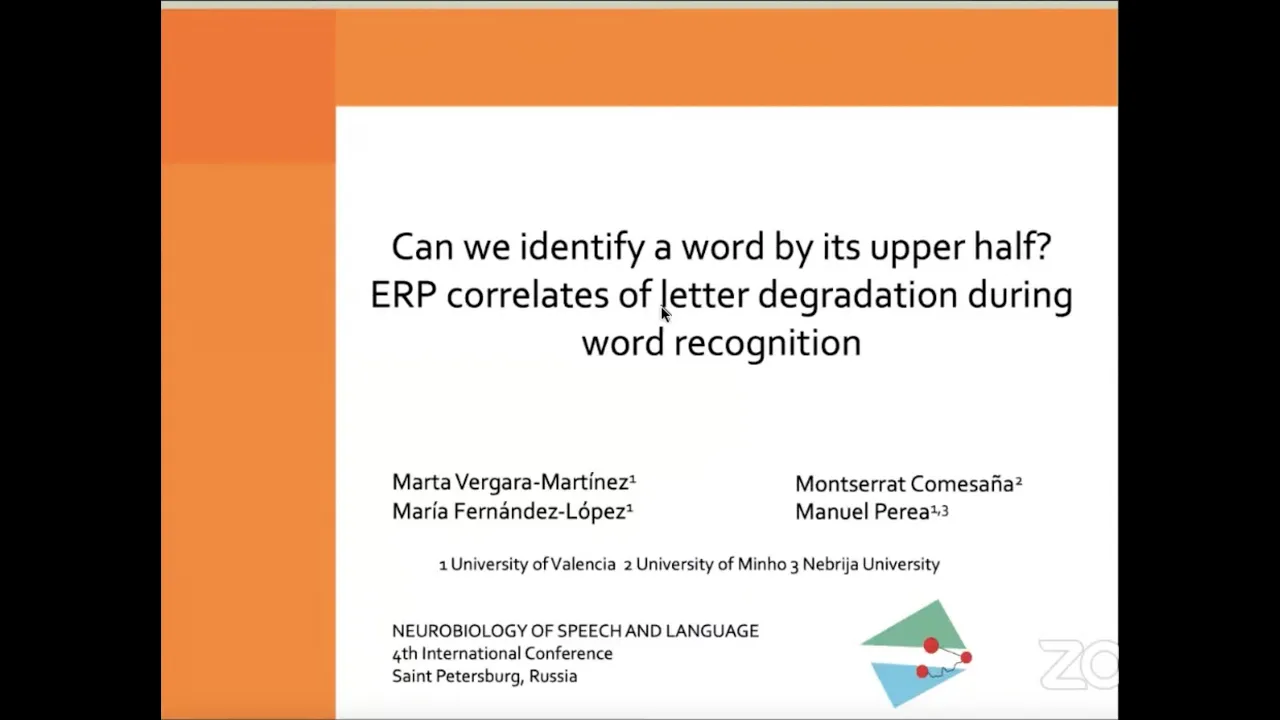 Can we identify a word by its upper half? ERP correlates of letter degradation during word recognition

Marta Vergara-Martínez$^1$
María Fernández-López$^1$

Montserrat Comesaña$^2$
Manuel Perea$^{1,3}$

1 University of Valencia 2 University of Minho 3 Nebrija University

NEUROBIOLOGY OF SPEECH AND LANGUAGE
4th International Conference
Saint Petersburg, Russia

ZO